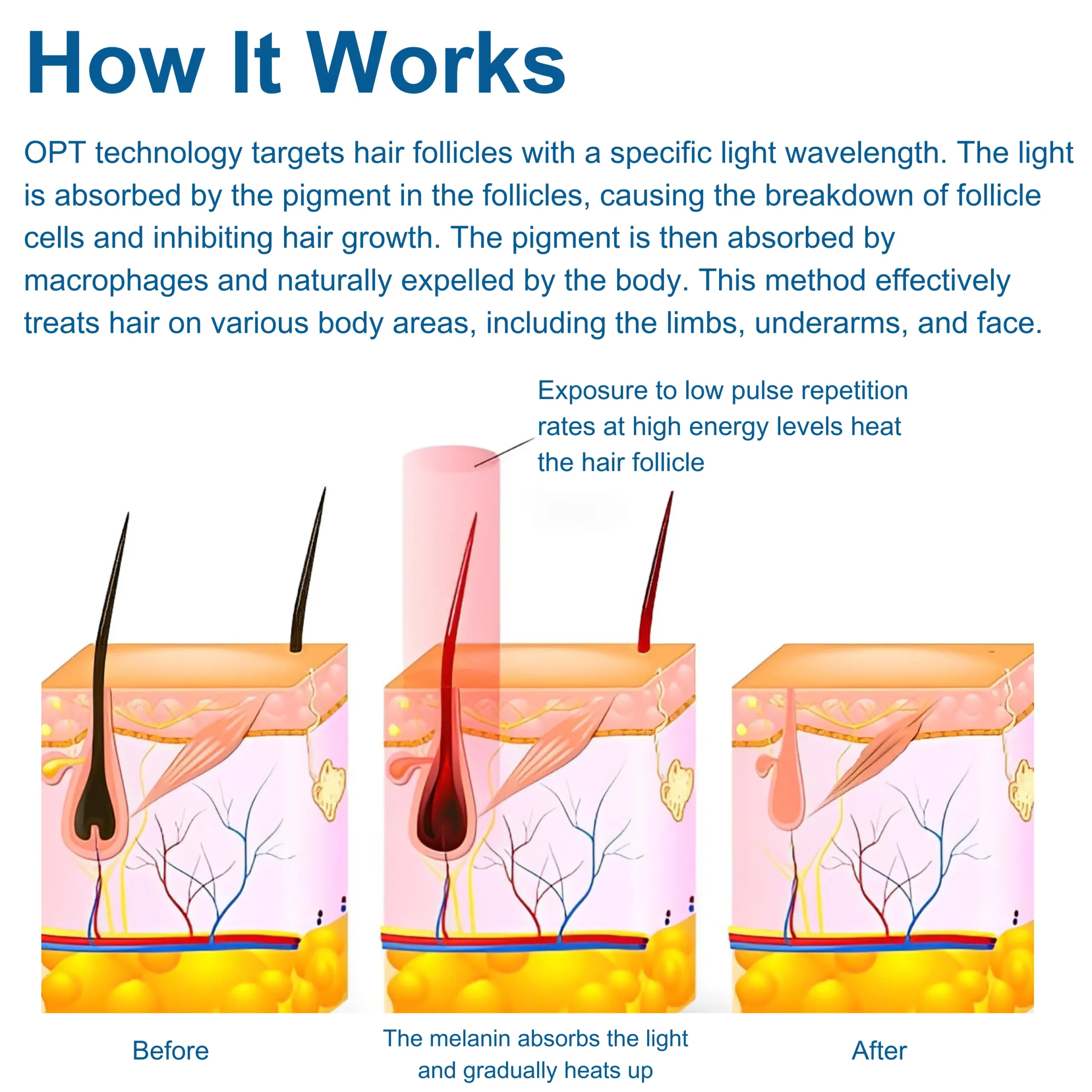 How It Works

OPT technology targets hair follicles with a specific light wavelength. The light is absorbed by the pigment in the follicles, causing the breakdown of follicle cells and inhibiting hair growth. The pigment is then absorbed by macrophages and naturally expelled by the body. This method effectively treats hair on various body areas, including the limbs, underarms, and face.

Exposure to low pulse repetition rates at high energy levels heat the hair follicle

Before

The melanin absorbs the light and gradually heats up

After